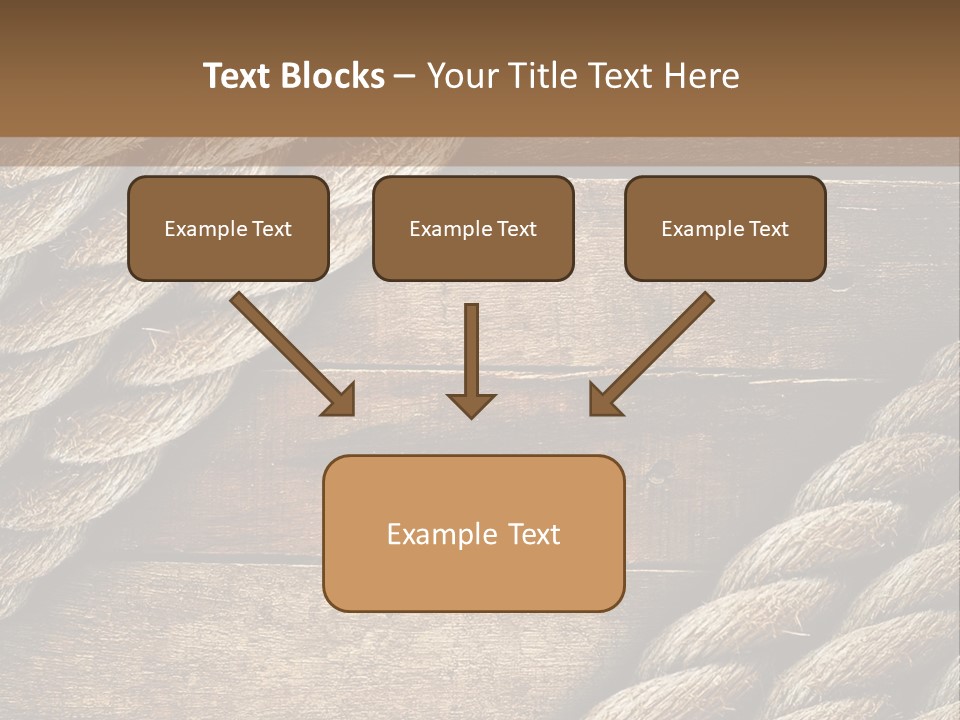 Text Blocks – Your Title Text Here

Example Text

Example Text

Example Text

Example Text